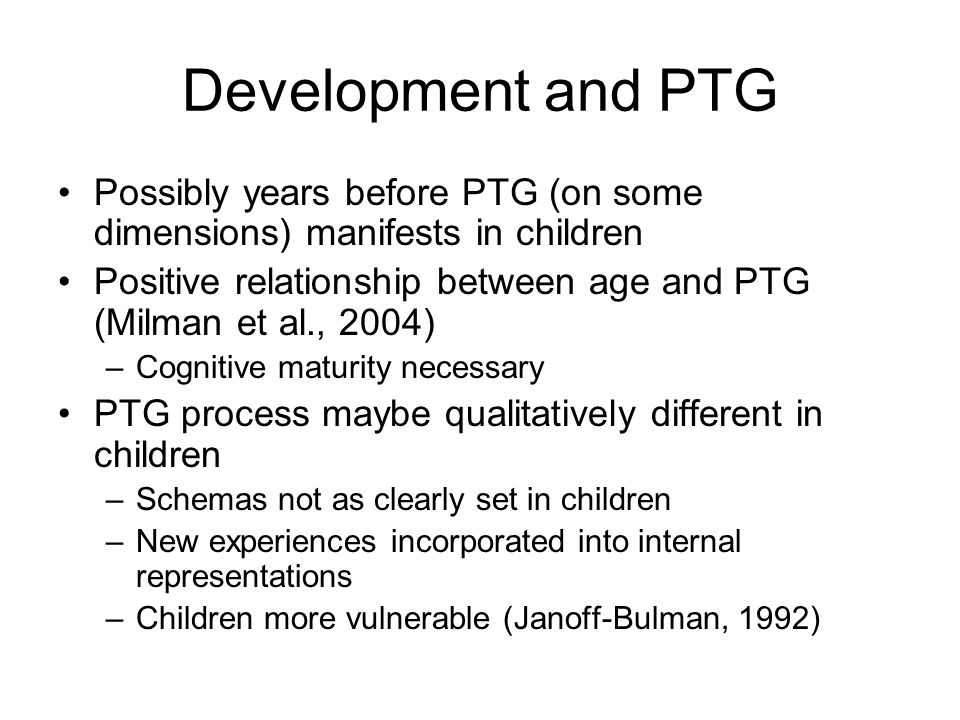 Development and PTG

• Possibly years before PTG (on some dimensions) manifests in children
• Positive relationship between age and PTG (Milman et al., 2004)
  – Cognitive maturity necessary
• PTG process maybe qualitatively different in children
  – Schemas not as clearly set in children
  – New experiences incorporated into internal representations
  – Children more vulnerable (Janoff-Bulman, 1992)